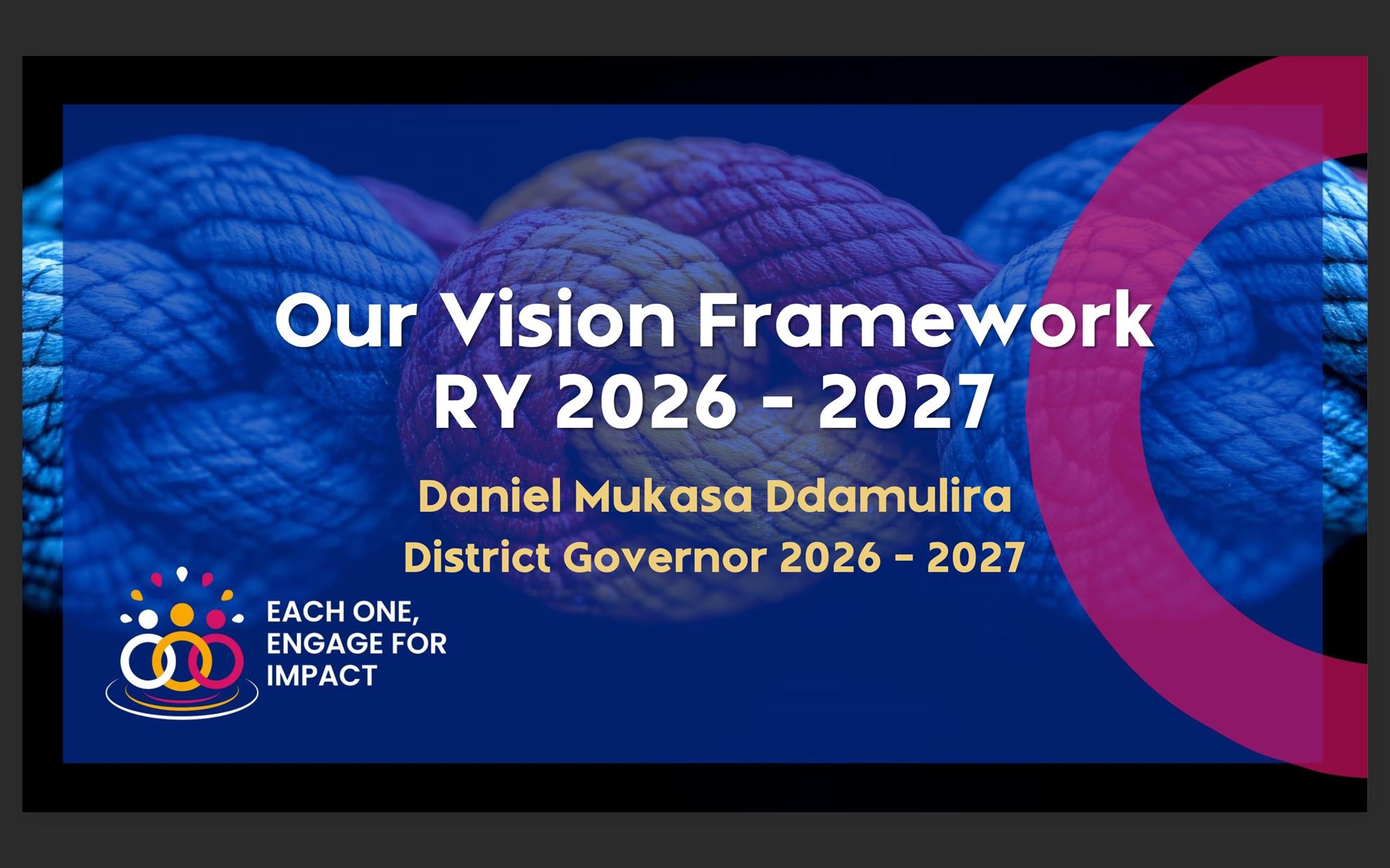 Our Vision Framework
RY 2026 - 2027

Daniel Mukasa Ddamulira
District Governor 2026 - 2027

EACH ONE, ENGAGE FOR IMPACT